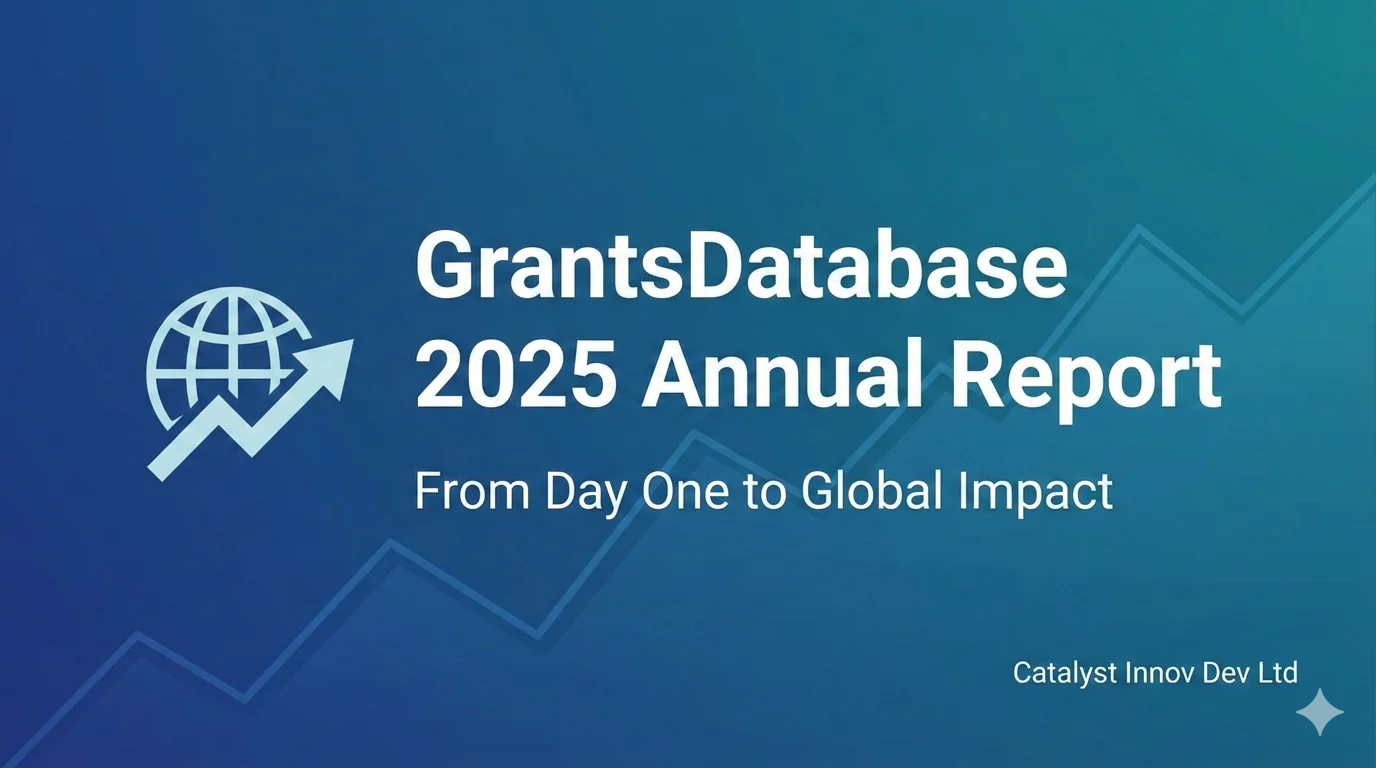 GrantsDatabase
2025 Annual Report

From Day One to Global Impact

Catalyst Innov Dev Ltd